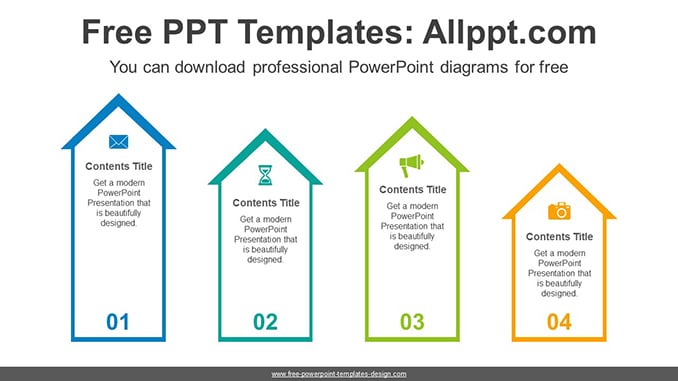 Free PPT Templates: Allppt.com

You can download professional PowerPoint diagrams for free

Contents Title

Get a modern PowerPoint Presentation that is beautifully designed.

01

Contents Title

Get a modern PowerPoint Presentation that is beautifully designed.

02

Contents Title

Get a modern PowerPoint Presentation that is beautifully designed.

03

Contents Title

Get a modern PowerPoint Presentation that is beautifully designed.

04

www.free-powerpoint-templates-design.com